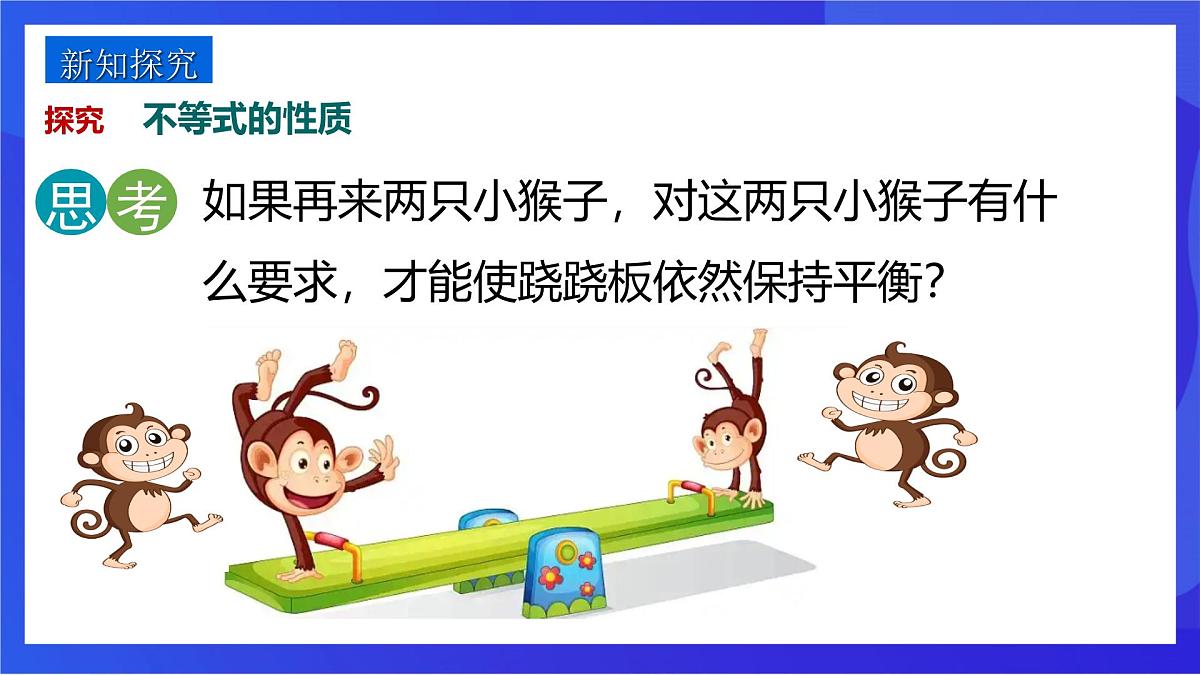 新知探究

探究　不等式的性质

思考　如果再来两只小猴子，对这两只小猴子有什么要求，才能使跷跷板依然保持平衡？